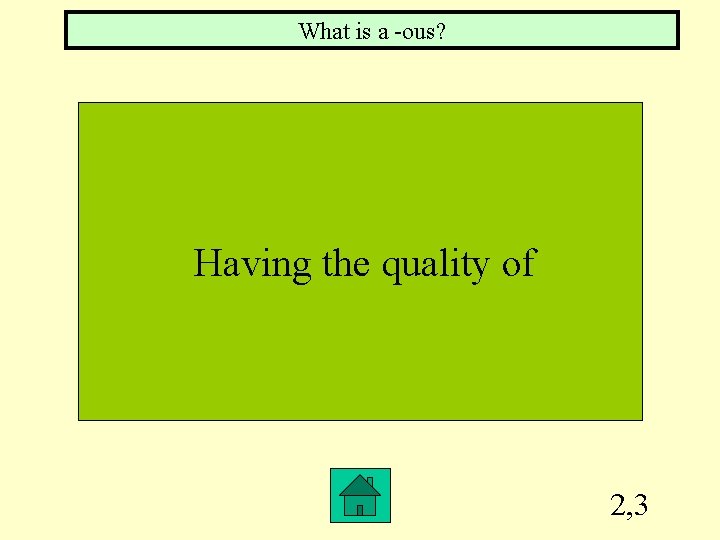 What is a -ous?

Having the quality of

2,3